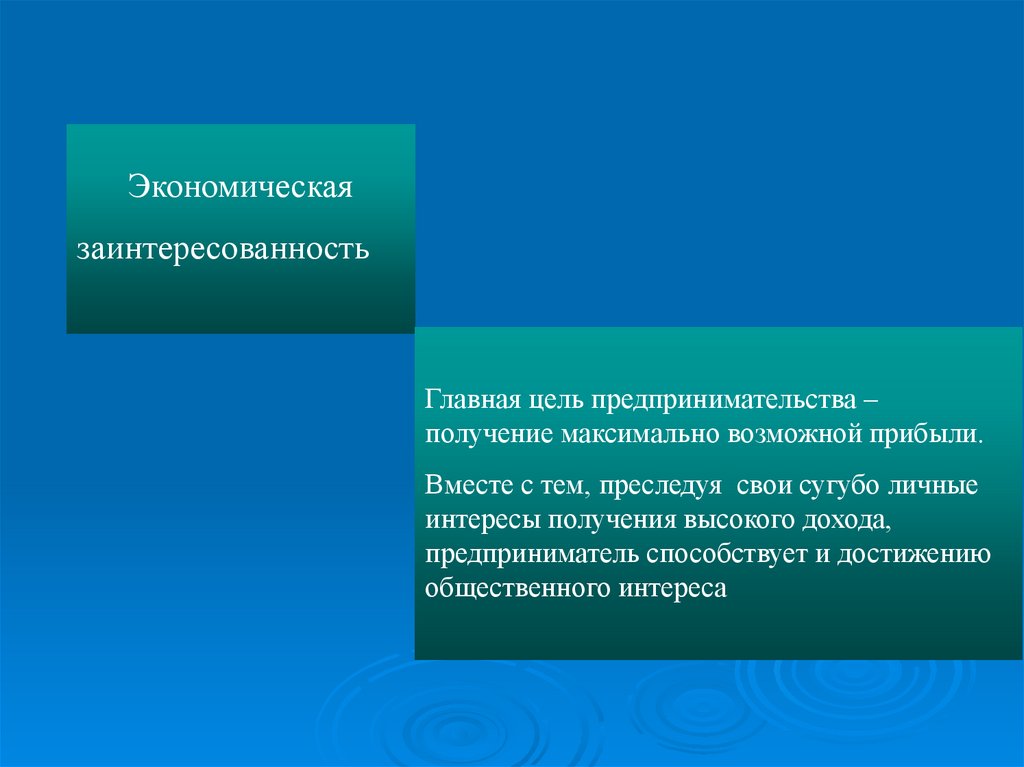 Экономическая

заинтересованность

Главная цель предпринимательства – получение максимально возможной прибыли.

Вместе с тем, преследуя свои сугубо личные интересы получения высокого дохода, предприниматель способствует и достижению общественного интереса